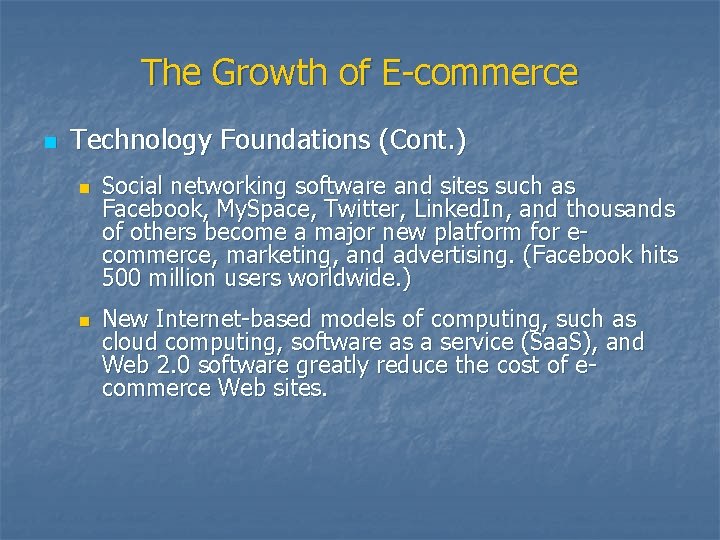 The Growth of E-commerce

Technology Foundations (Cont.)

Social networking software and sites such as Facebook, MySpace, Twitter, LinkedIn, and thousands of others become a major new platform for e-commerce, marketing, and advertising. (Facebook hits 500 million users worldwide.)

New Internet-based models of computing, such as cloud computing, software as a service (SaaS), and Web 2.0 software greatly reduce the cost of e-commerce Web sites.